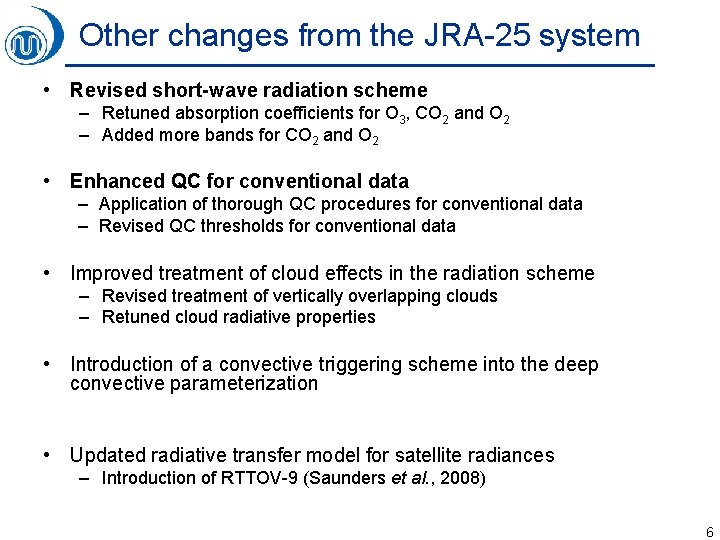 Other changes from the JRA-25 system

• Revised short-wave radiation scheme
– Retuned absorption coefficients for $O_3$, $CO_2$ and $O_2$
– Added more bands for $CO_2$ and $O_2$

• Enhanced QC for conventional data
– Application of thorough QC procedures for conventional data
– Revised QC thresholds for conventional data

• Improved treatment of cloud effects in the radiation scheme
– Revised treatment of vertically overlapping clouds
– Retuned cloud radiative properties

• Introduction of a convective triggering scheme into the deep convective parameterization

• Updated radiative transfer model for satellite radiances
– Introduction of RTTOV-9 (Saunders et al., 2008)

6